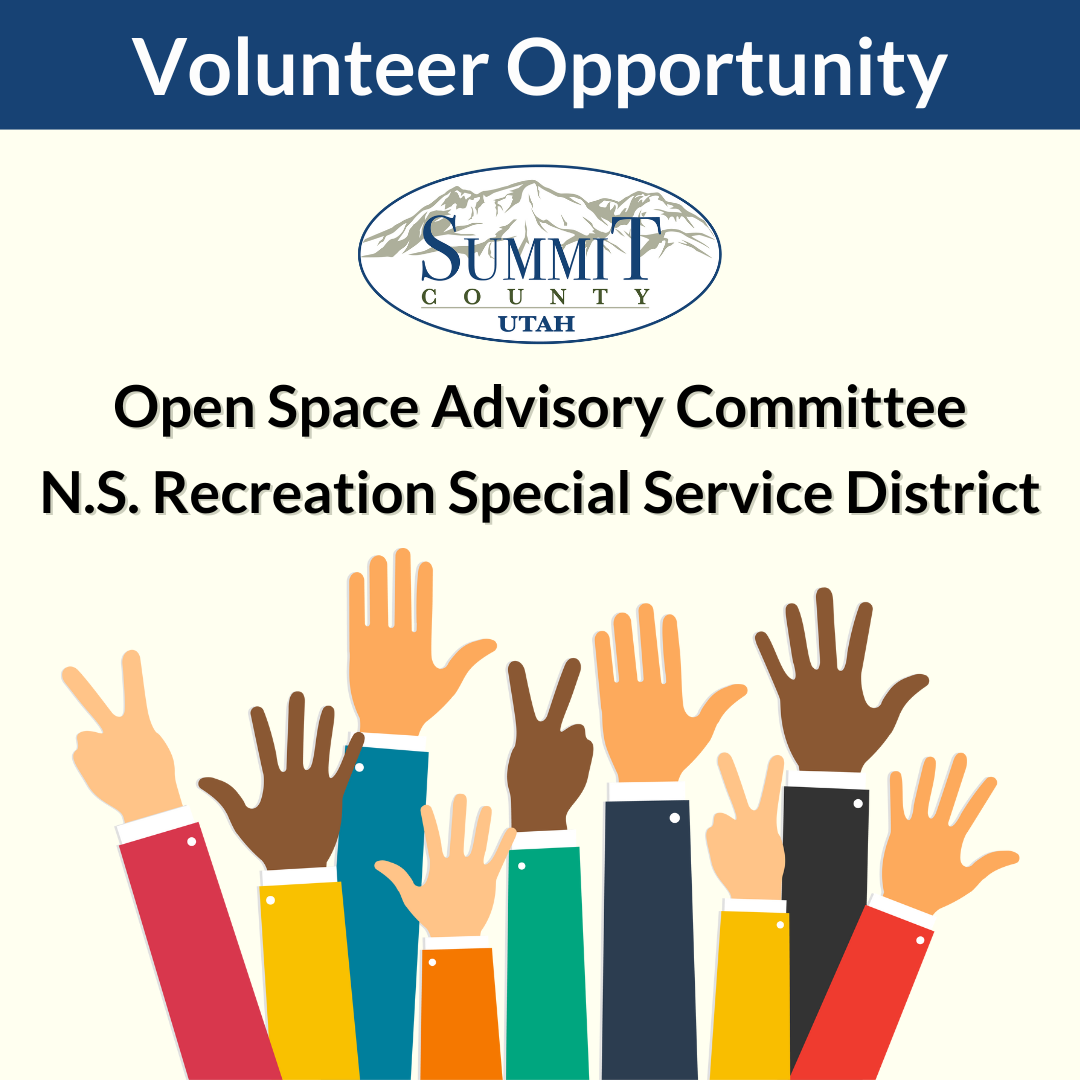 Volunteer Opportunity

SUMMIT
COUNTY
UTAH

Open Space Advisory Committee
N.S. Recreation Special Service District